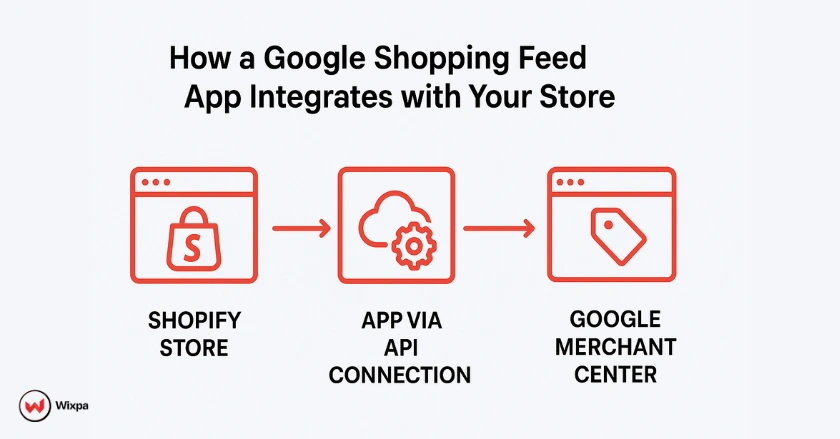 How a Google Shopping Feed App Integrates with Your Store

S

SHOPIFY STORE

APP VIA API CONNECTION

GOOGLE MERCHANT CENTER

Wixpa